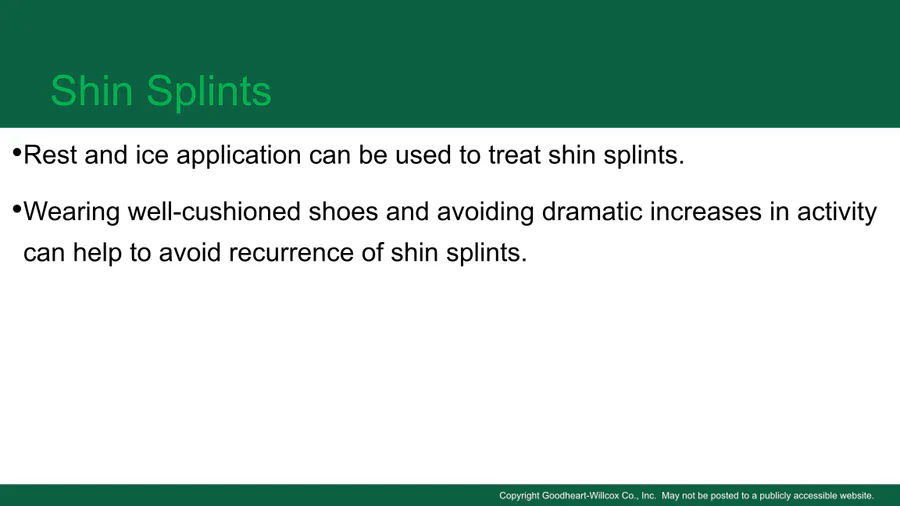 Shin Splints

•Rest and ice application can be used to treat shin splints.

•Wearing well-cushioned shoes and avoiding dramatic increases in activity can help to avoid recurrence of shin splints.

Copyright Goodheart-Willcox Co., Inc. May not be posted to a publicly accessible website.